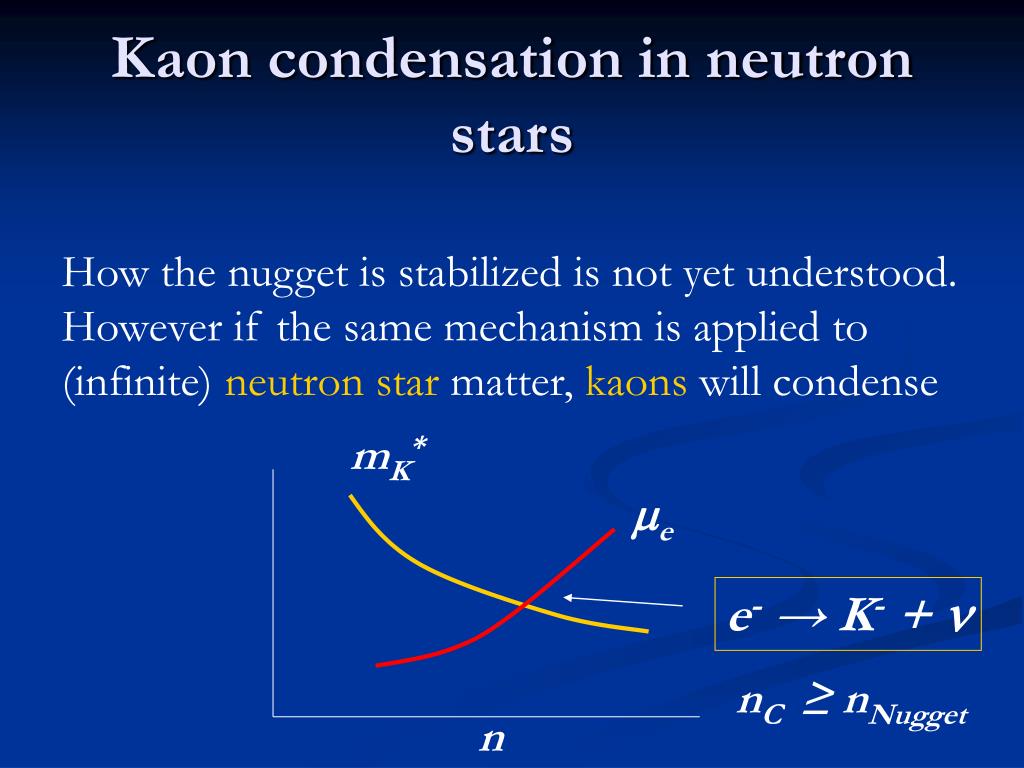 Kaon condensation in neutron stars

How the nugget is stabilized is not yet understood. However if the same mechanism is applied to (infinite) neutron star matter, kaons will condense

$m_K^*$

$\mu_e$

$e^- \rightarrow K^- + \nu$

$n_C \geq n_{Nugget}$

$n$